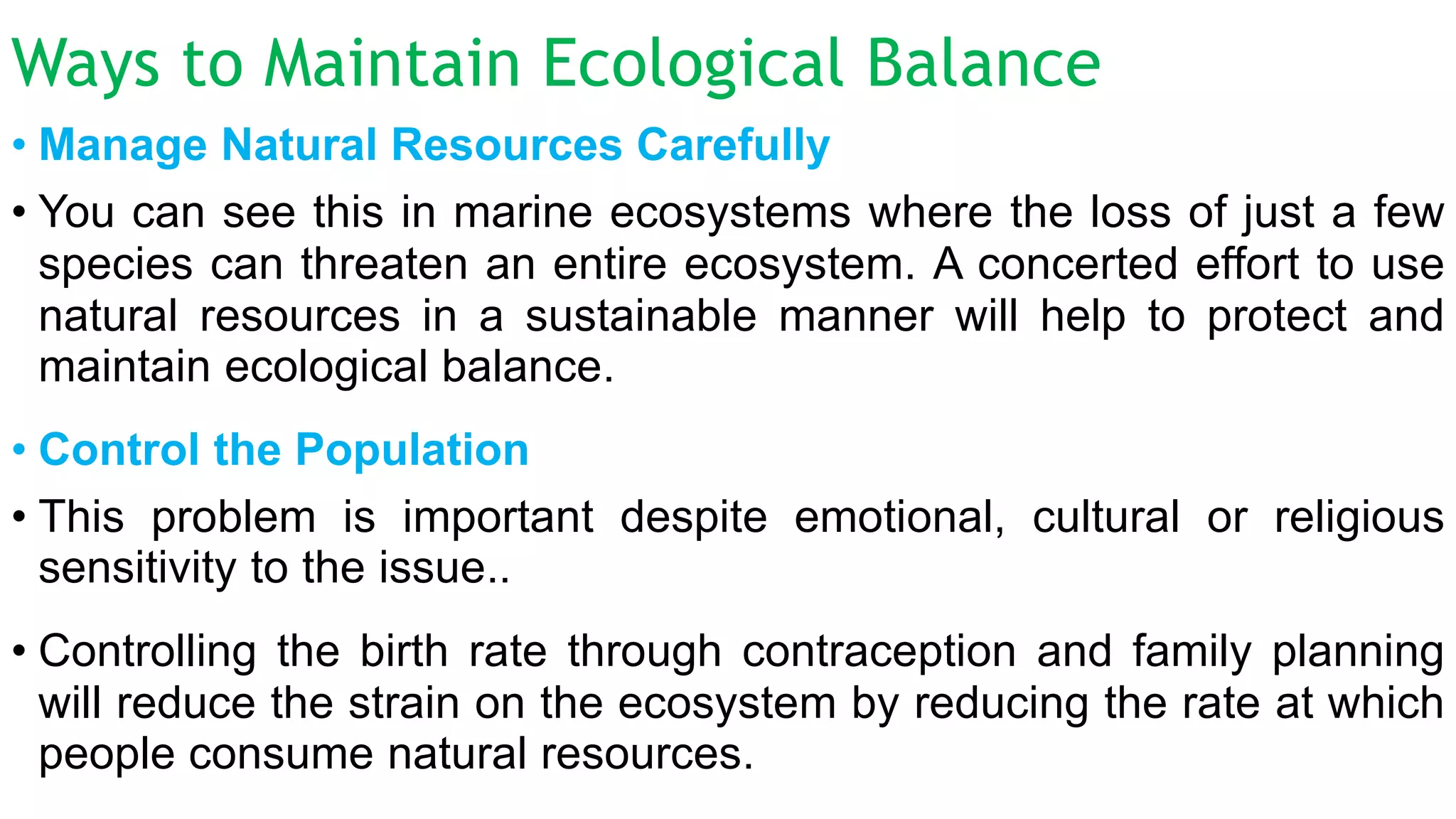 Ways to Maintain Ecological Balance

• Manage Natural Resources Carefully

• You can see this in marine ecosystems where the loss of just a few species can threaten an entire ecosystem. A concerted effort to use natural resources in a sustainable manner will help to protect and maintain ecological balance.

• Control the Population

• This problem is important despite emotional, cultural or religious sensitivity to the issue..

• Controlling the birth rate through contraception and family planning will reduce the strain on the ecosystem by reducing the rate at which people consume natural resources.